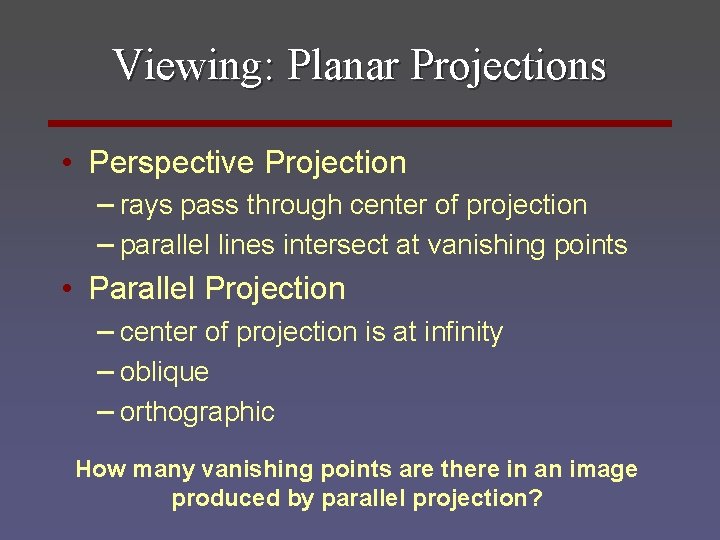 Viewing: Planar Projections

• Perspective Projection
– rays pass through center of projection
– parallel lines intersect at vanishing points
• Parallel Projection
– center of projection is at infinity
– oblique
– orthographic

How many vanishing points are there in an image produced by parallel projection?